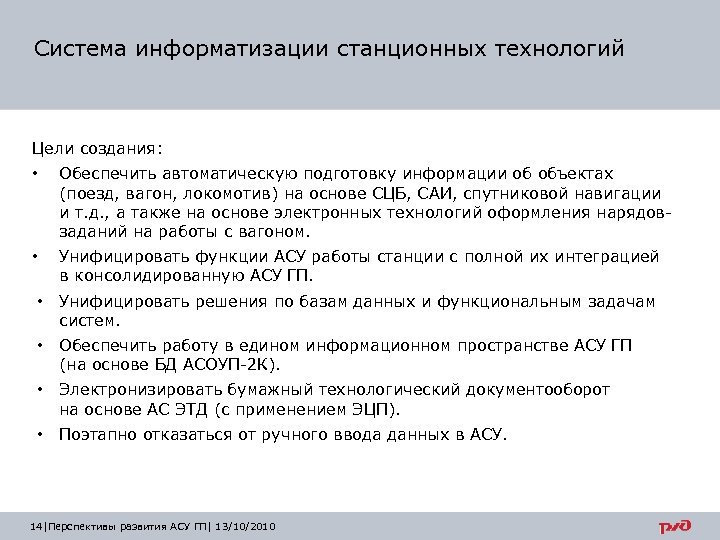 Система информатизации станционных технологий

Цели создания:

• Обеспечить автоматическую подготовку информации об объектах (поезд, вагон, локомотив) на основе СЦБ, САИ, спутниковой навигации и т.д., а также на основе электронных технологий оформления нарядов-заданий на работы с вагоном.

• Унифицировать функции АСУ работы станции с полной их интеграцией в консолидированную АСУ ГП.

• Унифицировать решения по базам данных и функциональным задачам систем.

• Обеспечить работу в едином информационном пространстве АСУ ГП (на основе БД АСОУП-2К).

• Электронизировать бумажный технологический документооборот на основе АС ЭТД (с применением ЭЦП).

• Поэтапно отказаться от ручного ввода данных в АСУ.

14|Перспективы развития АСУ ГП| 13/10/2010

РЖД